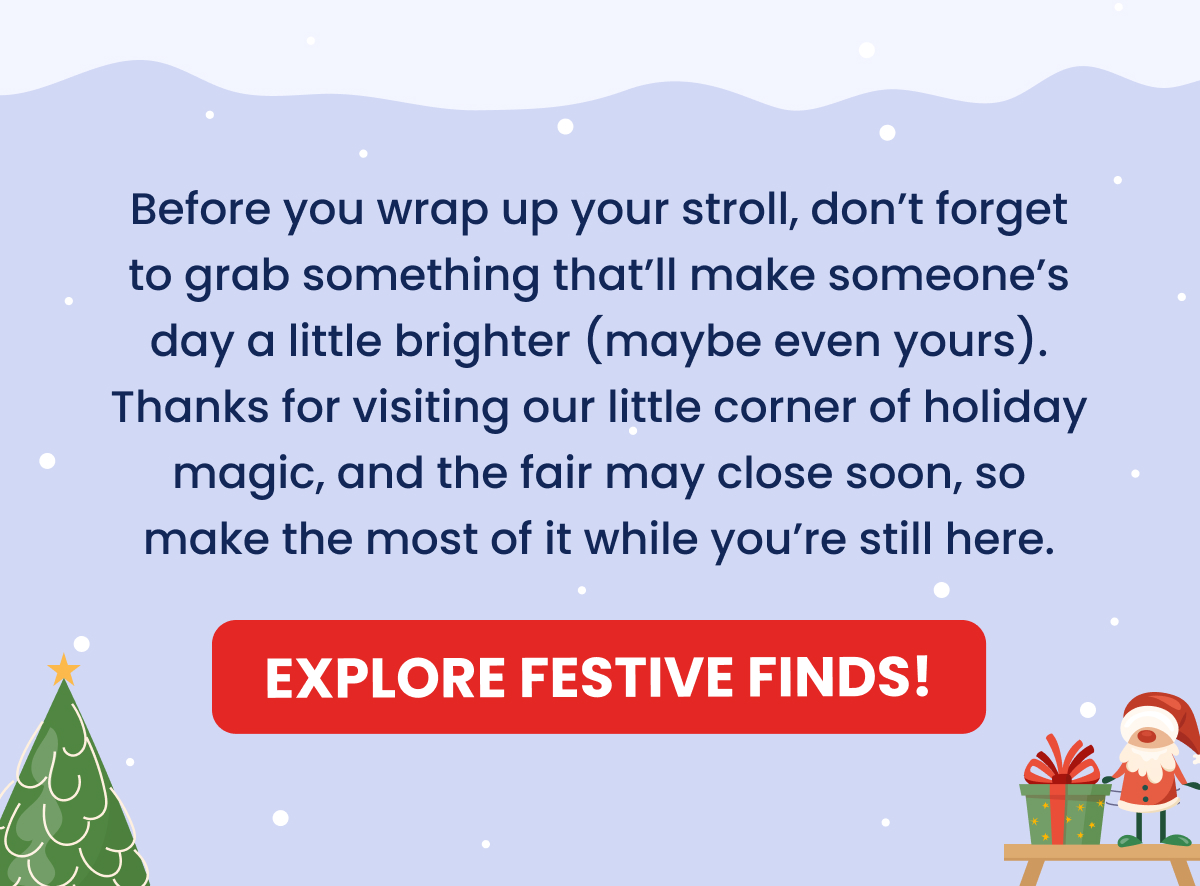 Before you wrap up your stroll, don’t forget to grab something that’ll make someone’s day a little brighter (maybe even yours). Thanks for visiting our little corner of holiday magic, and the fair may close soon, so make the most of it while you’re still here.

EXPLORE FESTIVE FINDS!